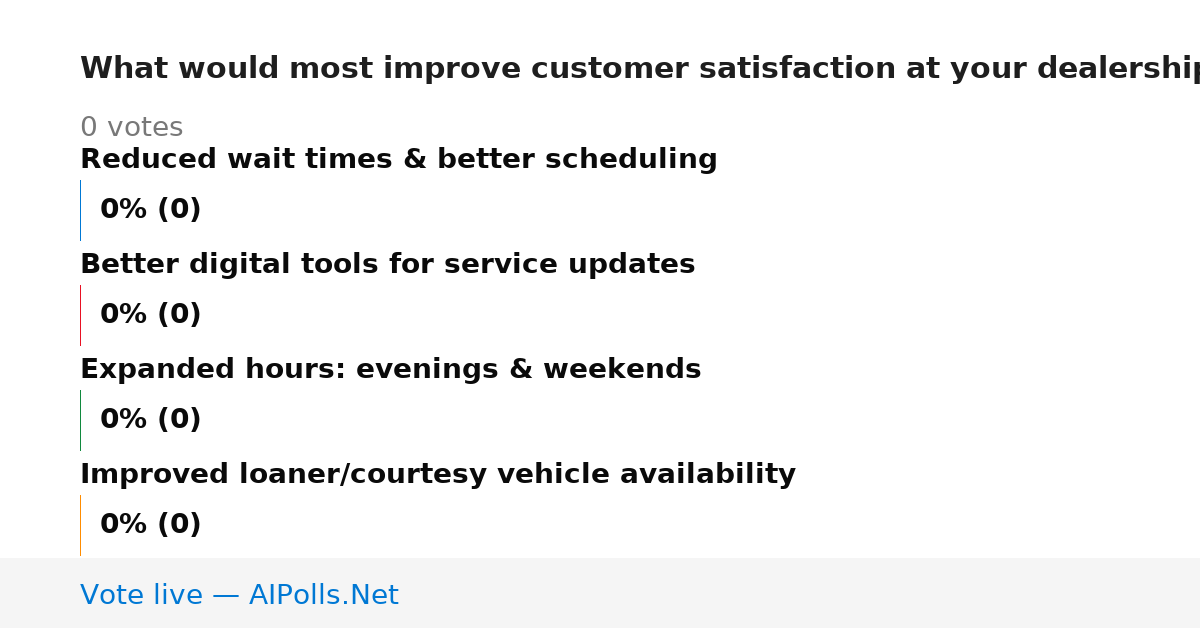 What would most improve customer satisfaction at your dealership

0 votes

Reduced wait times & better scheduling

0% (0)

Better digital tools for service updates

0% (0)

Expanded hours: evenings & weekends

0% (0)

Improved loaner/courtesy vehicle availability

0% (0)

Vote live — AIPolls.Net